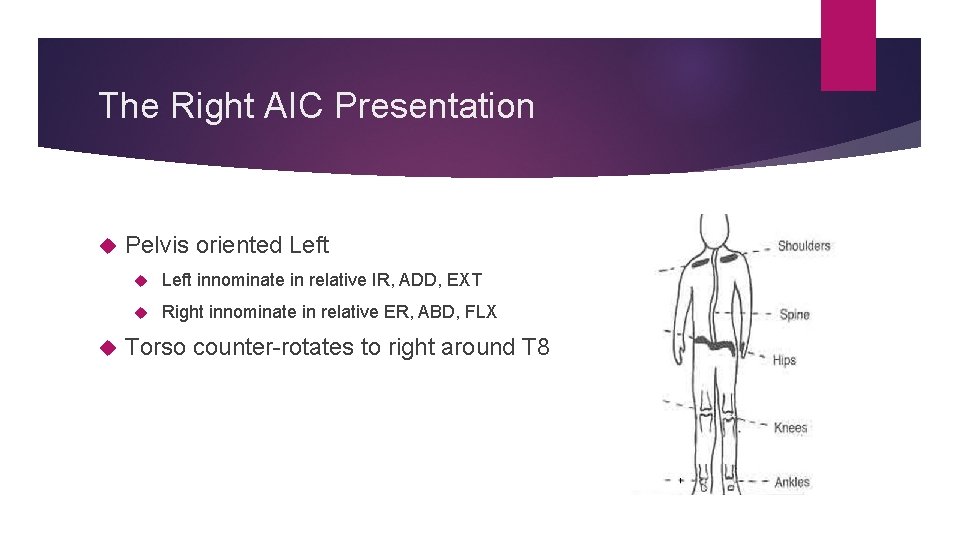 The Right AIC Presentation

Pelvis oriented Left

Left innominate in relative IR, ADD, EXT

Right innominate in relative ER, ABD, FLX

Torso counter-rotates to right around T8

Shoulders

Spine

Hips

Knees

Ankles